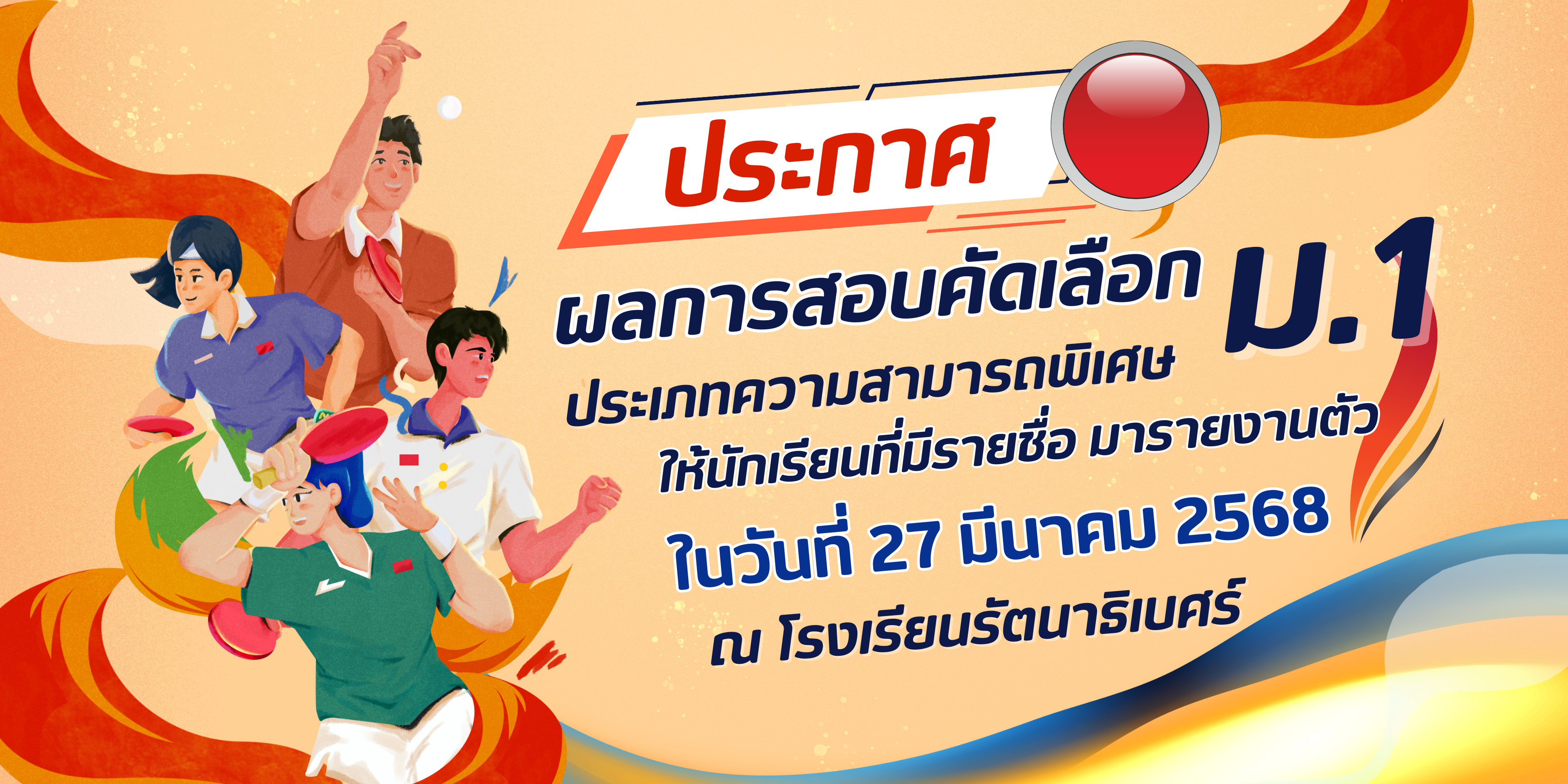 ประกาศ

ผลการสอบคัดเลือก ม.1

ประเภทความสามารถพิเศษ

ให้นักเรียนที่มีรายชื่อ มารายงานตัว

ในวันที่ 27 มีนาคม 2568

ณ โรงเรียนรัตนาธิเบศร์